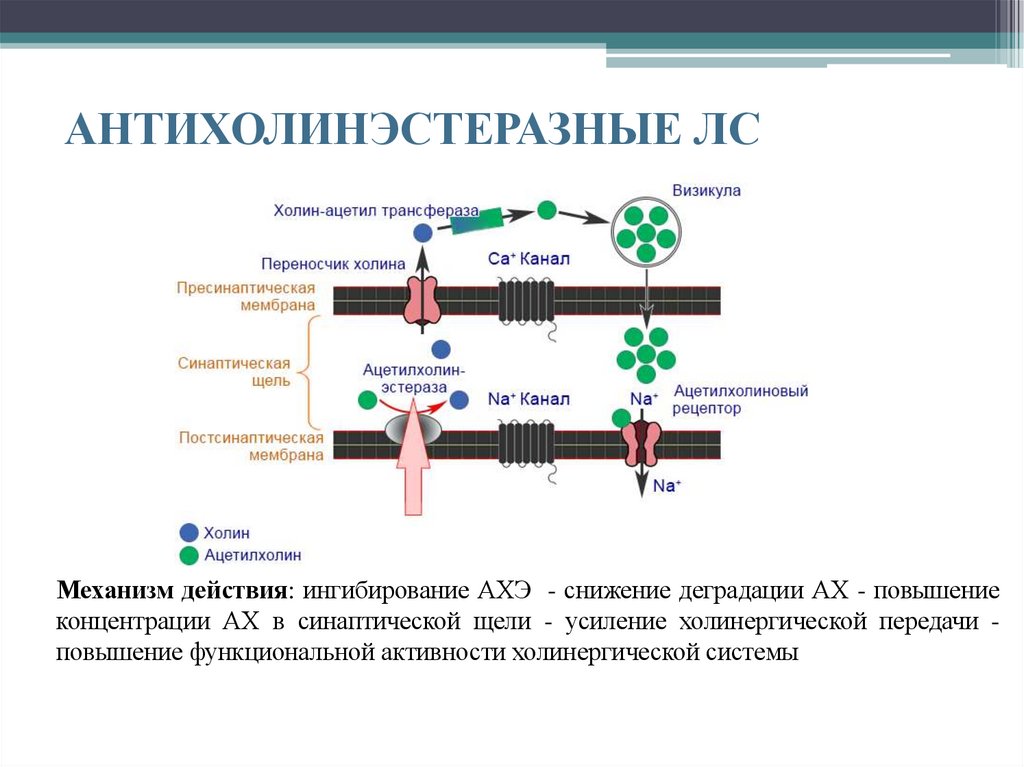 АНТИХОЛИНЭСТЕРАЗНЫЕ ЛС

Холин-ацетил трансфераза

Визикула

Переносчик холина

$Ca^+$ Канал

Пресинаптическая мембрана

Синаптическая щель

Ацетилхолин-эстераза

$Na^+$ Канал

$Na^+$

Ацетилхолиновый рецептор

Постсинаптическая мембрана

$Na^+$

Холин

Ацетилхолин

Механизм действия: ингибирование АХЭ - снижение деградации АХ - повышение концентрации АХ в синаптической щели - усиление холинергической передачи - повышение функциональной активности холинергической системы